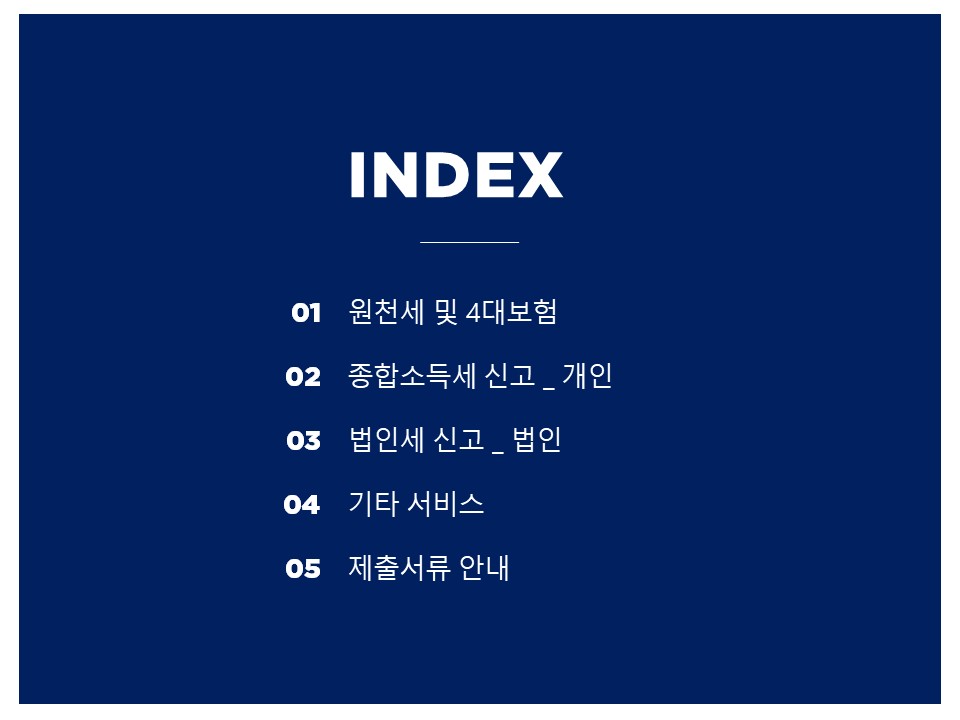 INDEX

01 원천세 및 4대보험

02 종합소득세 신고 _ 개인

03 법인세 신고 _ 법인

04 기타 서비스

05 제출서류 안내